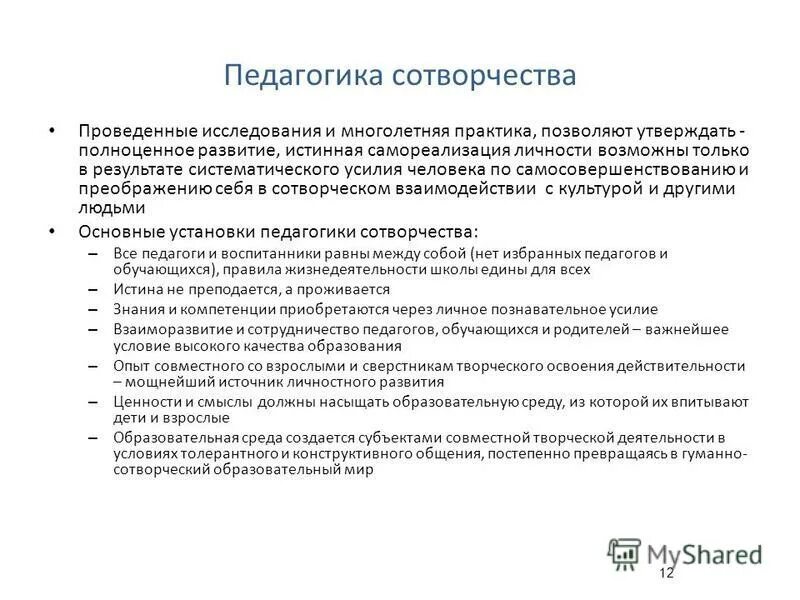 Педагогика сотворчества

• Проведенные исследования и многолетняя практика, позволяют утверждать - полноценное развитие, истинная самореализация личности возможны только в результате систематического усилия человека по самосовершенствованию и преображению себя в сотворческом взаимодействии с культурой и другими людьми

• Основные установки педагогики сотворчества:
– Все педагоги и воспитанники равны между собой (нет избранных педагогов и обучающихся), правила жизнедеятельности школы едины для всех
– Истина не преподается, а проживается
– Знания и компетенции приобретаются через личное познавательное усилие
– Взаиморазвитие и сотрудничество педагогов, обучающихся и родителей – важнейшее условие высокого качества образования
– Опыт совместного со взрослыми и сверстникам творческого освоения действительности – мощнейший источник личностного развития
– Ценности и смыслы должны насыщать образовательную среду, из которой их впитывают дети и взрослые
– Образовательная среда создается субъектами совместной творческой деятельности в условиях толерантного и конструктивного общения, постепенно превращаясь в гуманно-сотворческий образовательный мир

MyShared

12